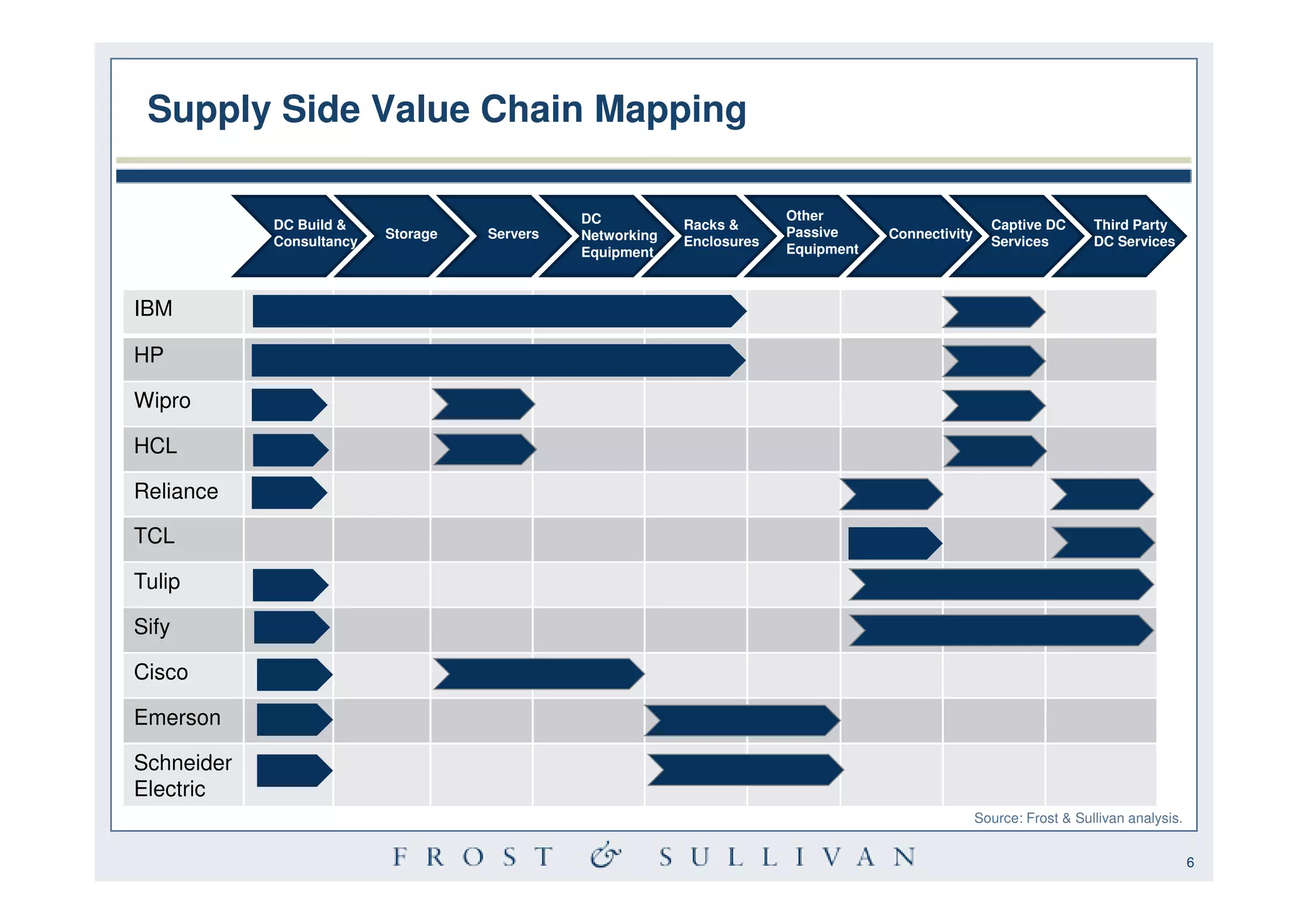 Supply Side Value Chain Mapping

DC Build & Consultancy

Storage

Servers

DC Networking Equipment

Racks & Enclosures

Other Passive Equipment

Connectivity

Captive DC Services

Third Party DC Services

IBM

HP

Wipro

HCL

Reliance

TCL

Tulip

Sify

Cisco

Emerson

Schneider Electric

Source: Frost & Sullivan analysis.

FROST & SULLIVAN

6